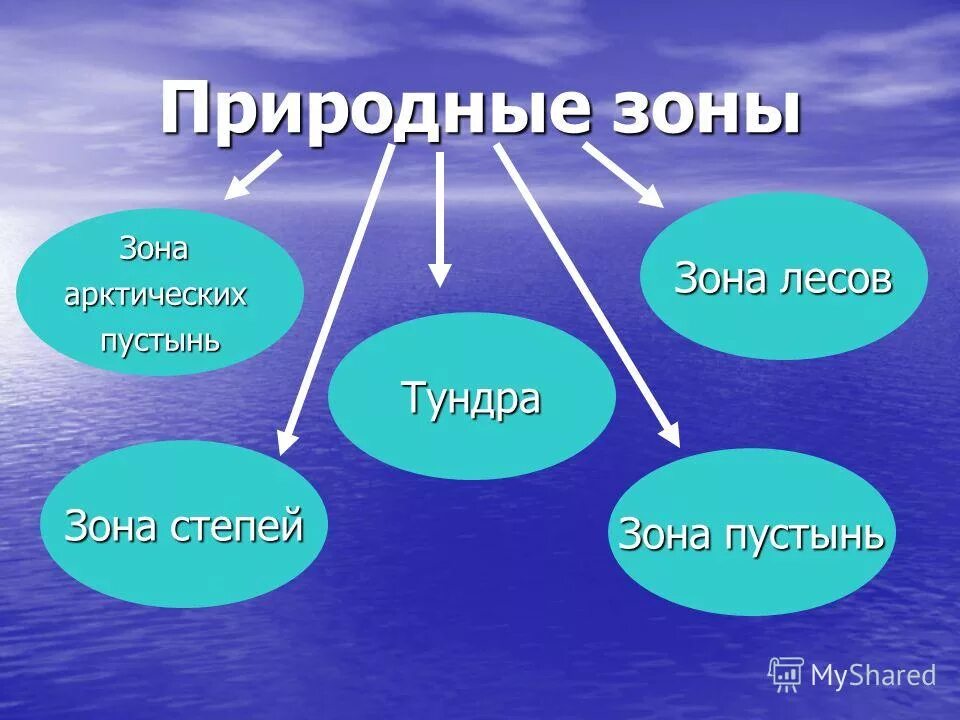 Природные зоны

Зона арктических пустынь

Зона лесов

Тундра

Зона степей

Зона пустынь

MyShared